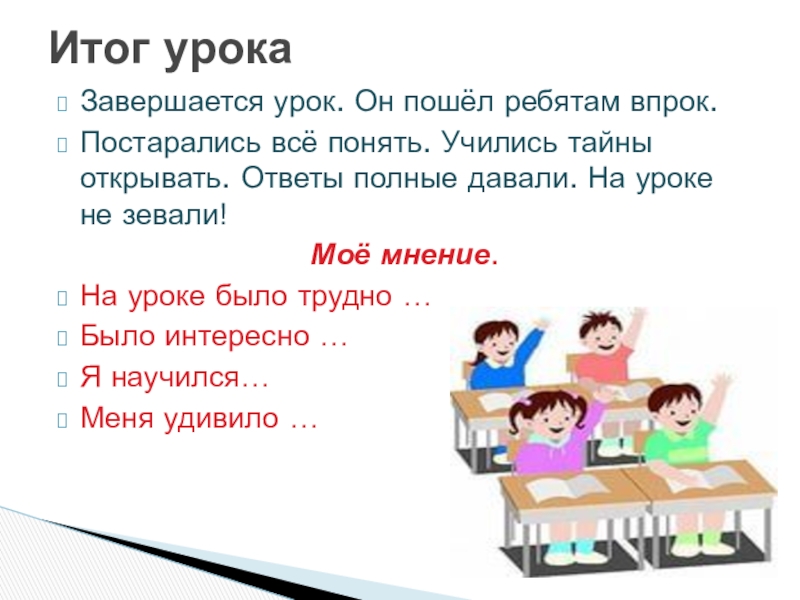 Итог урока

Завершается урок. Он пошёл ребятам впрок.

Постарались всё понять. Учились тайны открывать. Ответы полные давали. На уроке не зевали!

Моё мнение.

На уроке было трудно …

Было интересно …

Я научился…

Меня удивило …